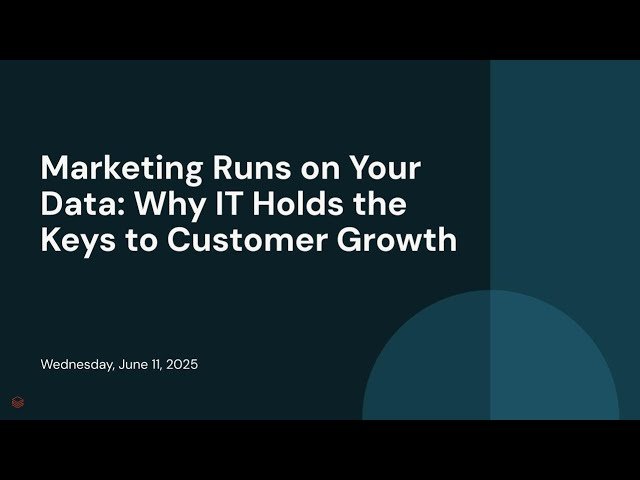 Marketing Runs on Your Data: Why IT Holds the Keys to Customer Growth

Wednesday, June 11, 2025